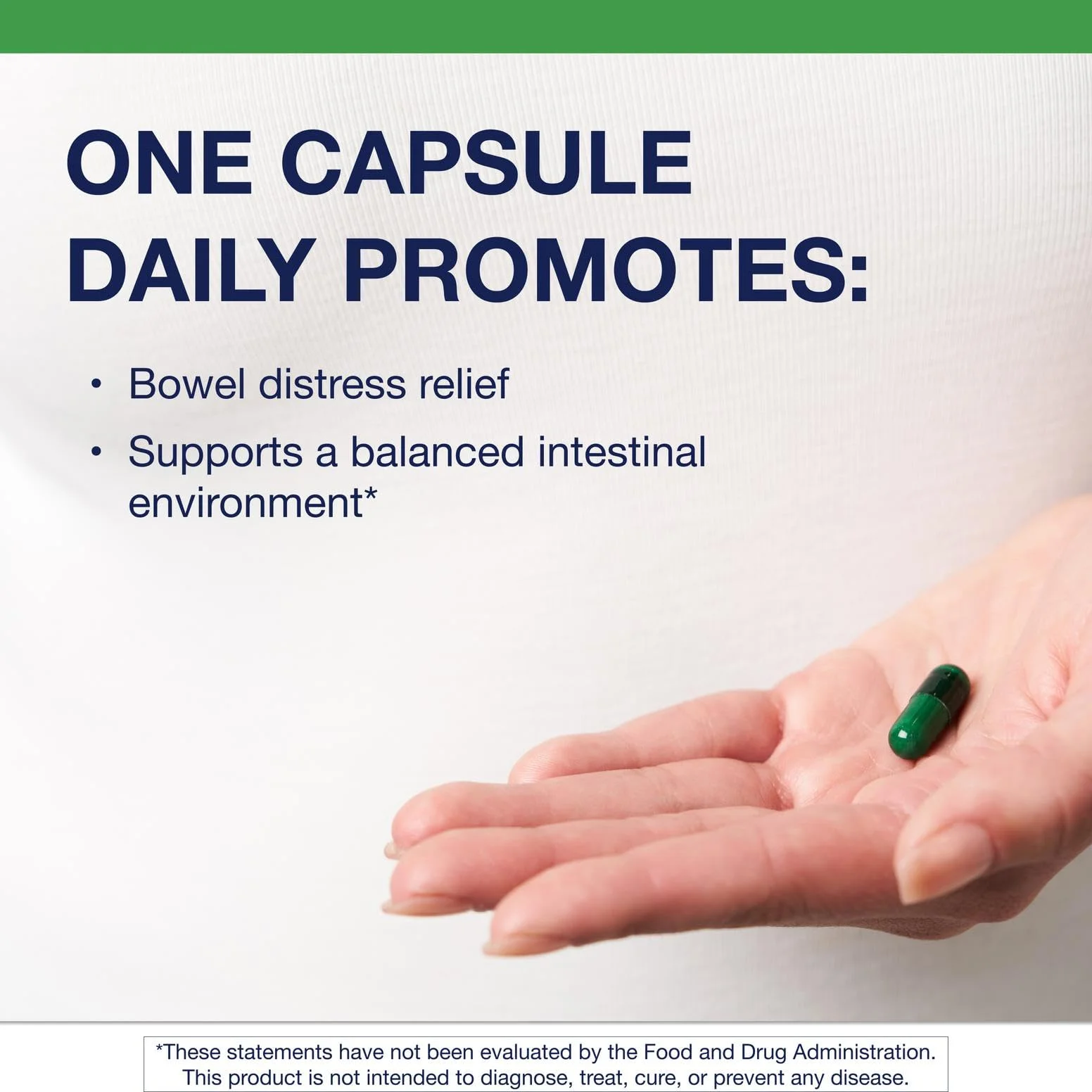 ONE CAPSULE DAILY PROMOTES:

• Bowel distress relief
• Supports a balanced intestinal environment*

*These statements have not been evaluated by the Food and Drug Administration. This product is not intended to diagnose, treat, cure, or prevent any disease.